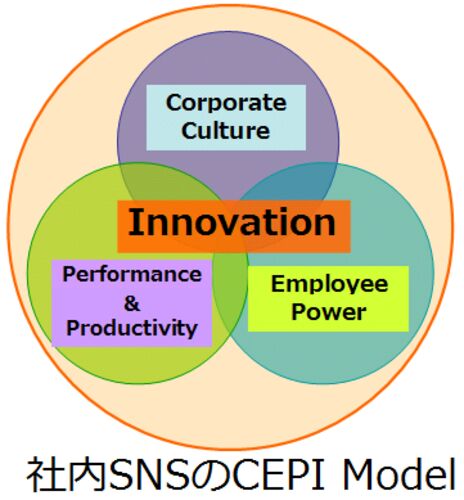 Corporate Culture

Innovation

Performance & Productivity

Employee Power

社内SNSのCEPI Model